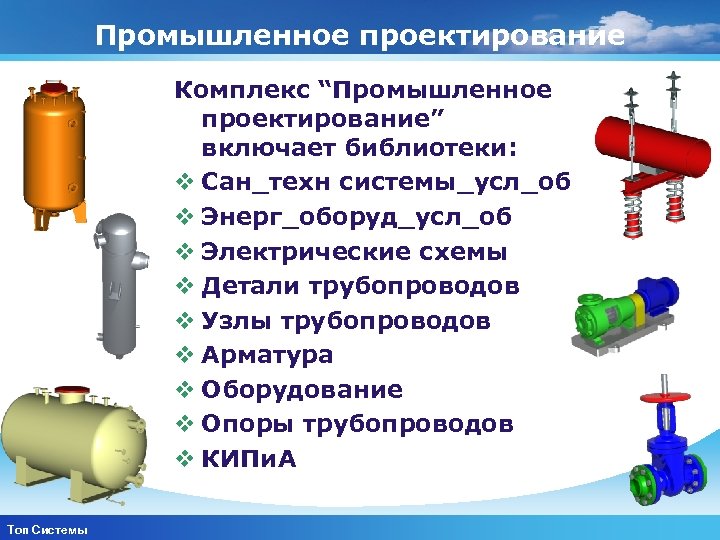 Промышленное проектирование

Комплекс “Промышленное проектирование” включает библиотеки:

❖ Сан_техн системы_усл_об
❖ Энерг_оборуд_усл_об
❖ Электрические схемы
❖ Детали трубопроводов
❖ Узлы трубопроводов
❖ Арматура
❖ Оборудование
❖ Опоры трубопроводов
❖ КИПиА

Топ Системы